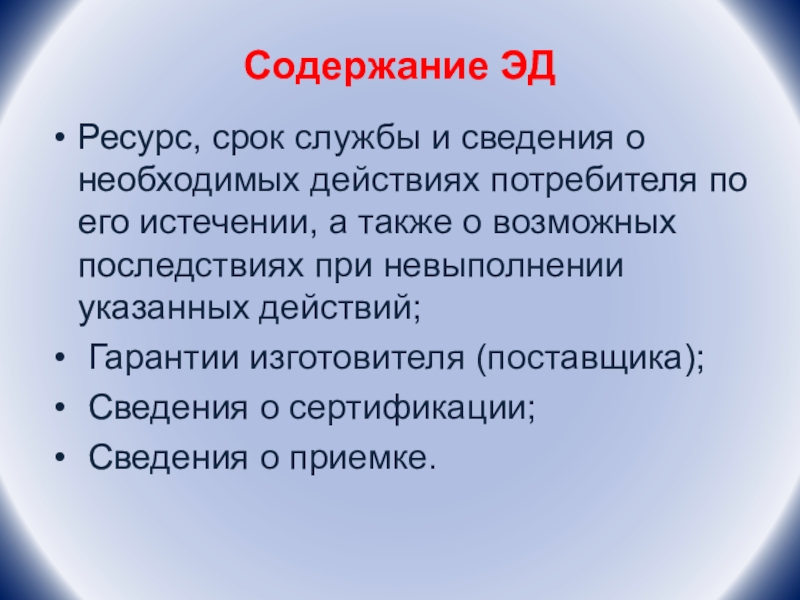 Содержание ЭД

• Ресурс, срок службы и сведения о необходимых действиях потребителя по его истечении, а также о возможных последствиях при невыполнении указанных действий;
• Гарантии изготовителя (поставщика);
• Сведения о сертификации;
• Сведения о приемке.